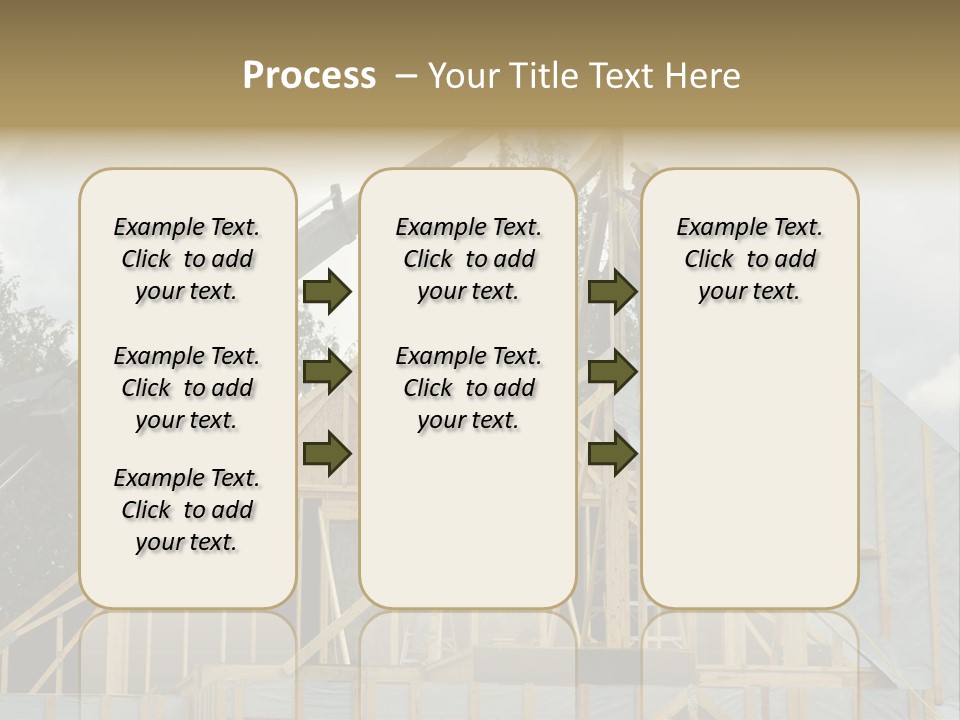 Process – Your Title Text Here

Example Text. Click to add your text.

Example Text. Click to add your text.

Example Text. Click to add your text.

Example Text. Click to add your text.

Example Text. Click to add your text.

Example Text. Click to add your text.